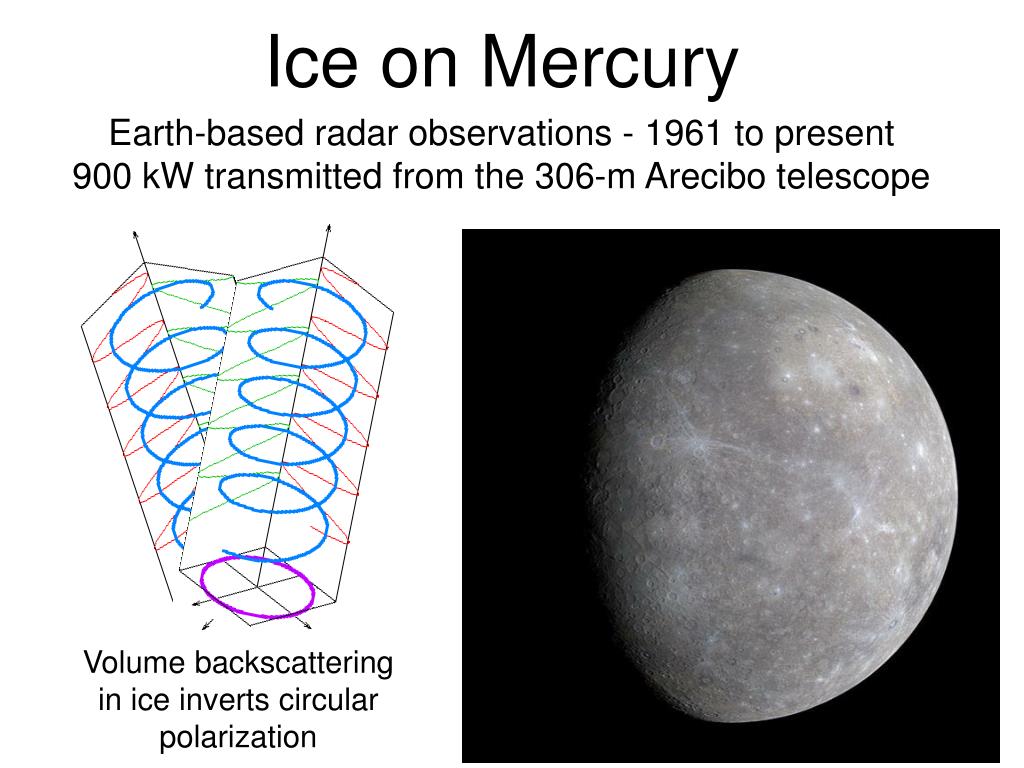 Ice on Mercury

Earth-based radar observations - 1961 to present
900 kW transmitted from the 306-m Arecibo telescope

Volume backscattering in ice inverts circular polarization